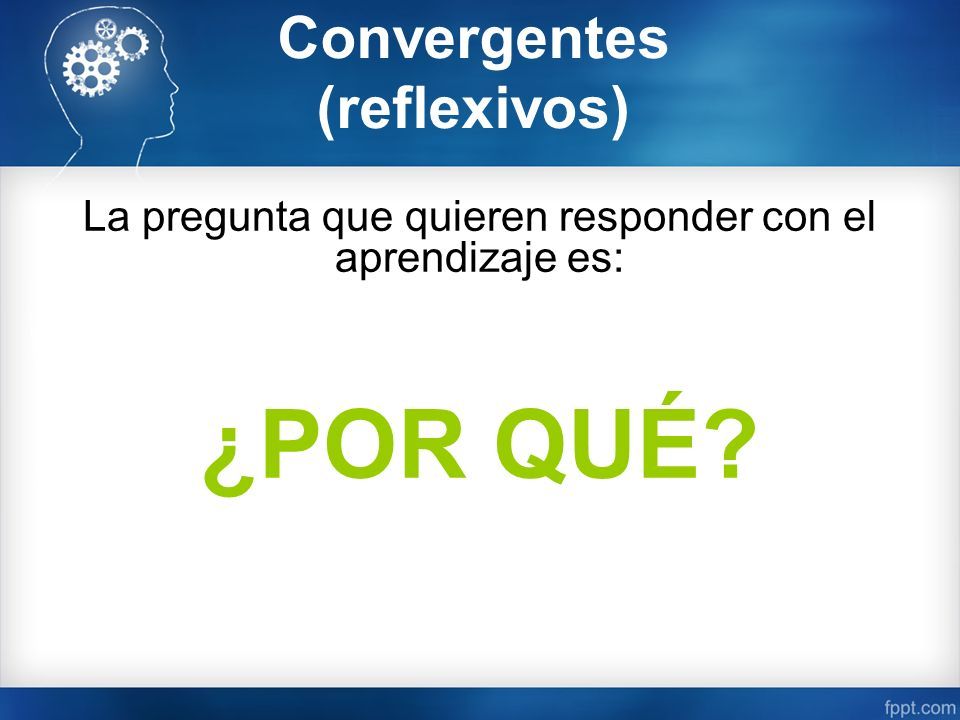 Convergentes (reflexivos)

La pregunta que quieren responder con el aprendizaje es:

¿POR QUÉ?

fppt.com